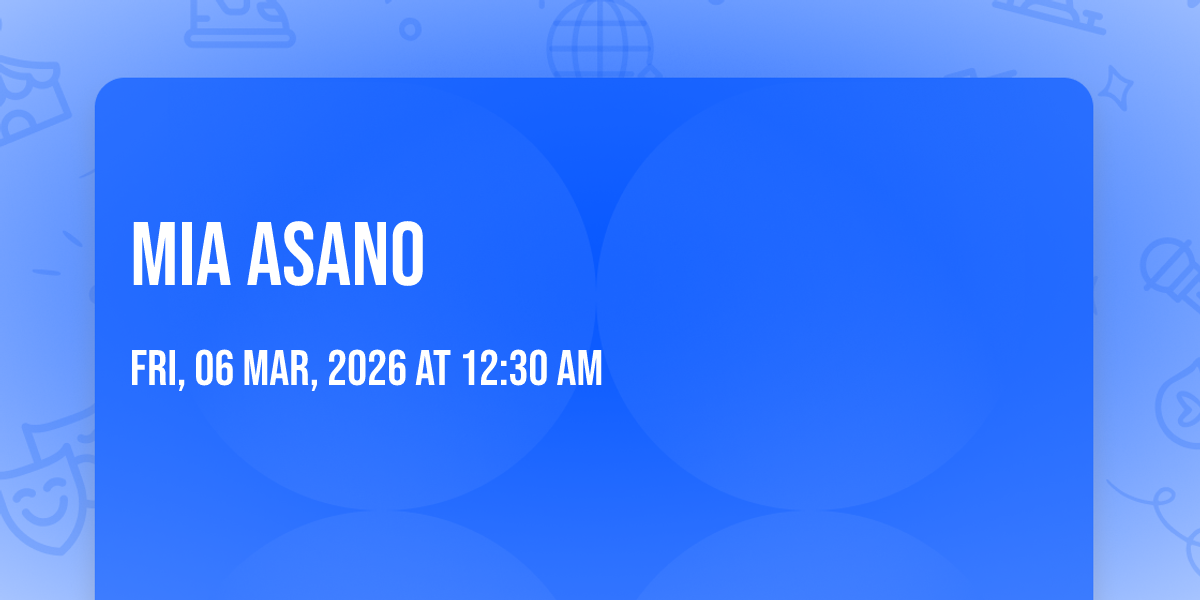 MIA ASANO

FRI, 06 MAR, 2026 AT 12:30 AM